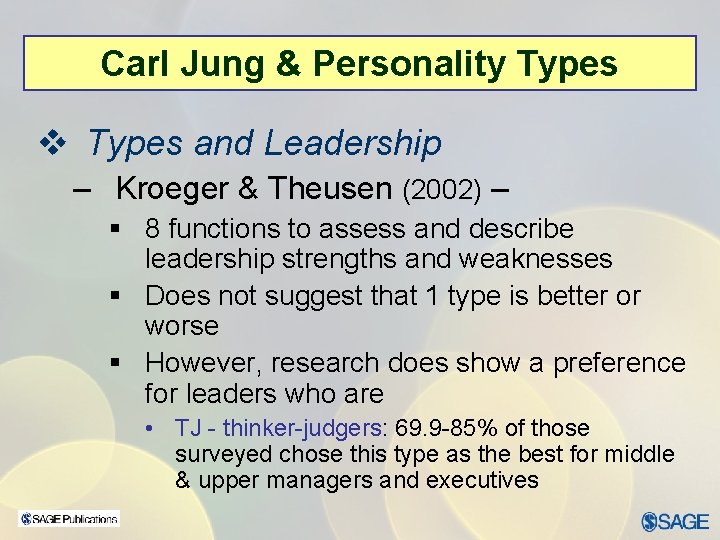 Carl Jung & Personality Types

❖ Types and Leadership

– Kroeger & Theusen (2002) –

▪ 8 functions to assess and describe leadership strengths and weaknesses

▪ Does not suggest that 1 type is better or worse

▪ However, research does show a preference for leaders who are

• TJ - thinker-judgers: 69.9-85% of those surveyed chose this type as the best for middle & upper managers and executives

SAGE Publications

SAGE